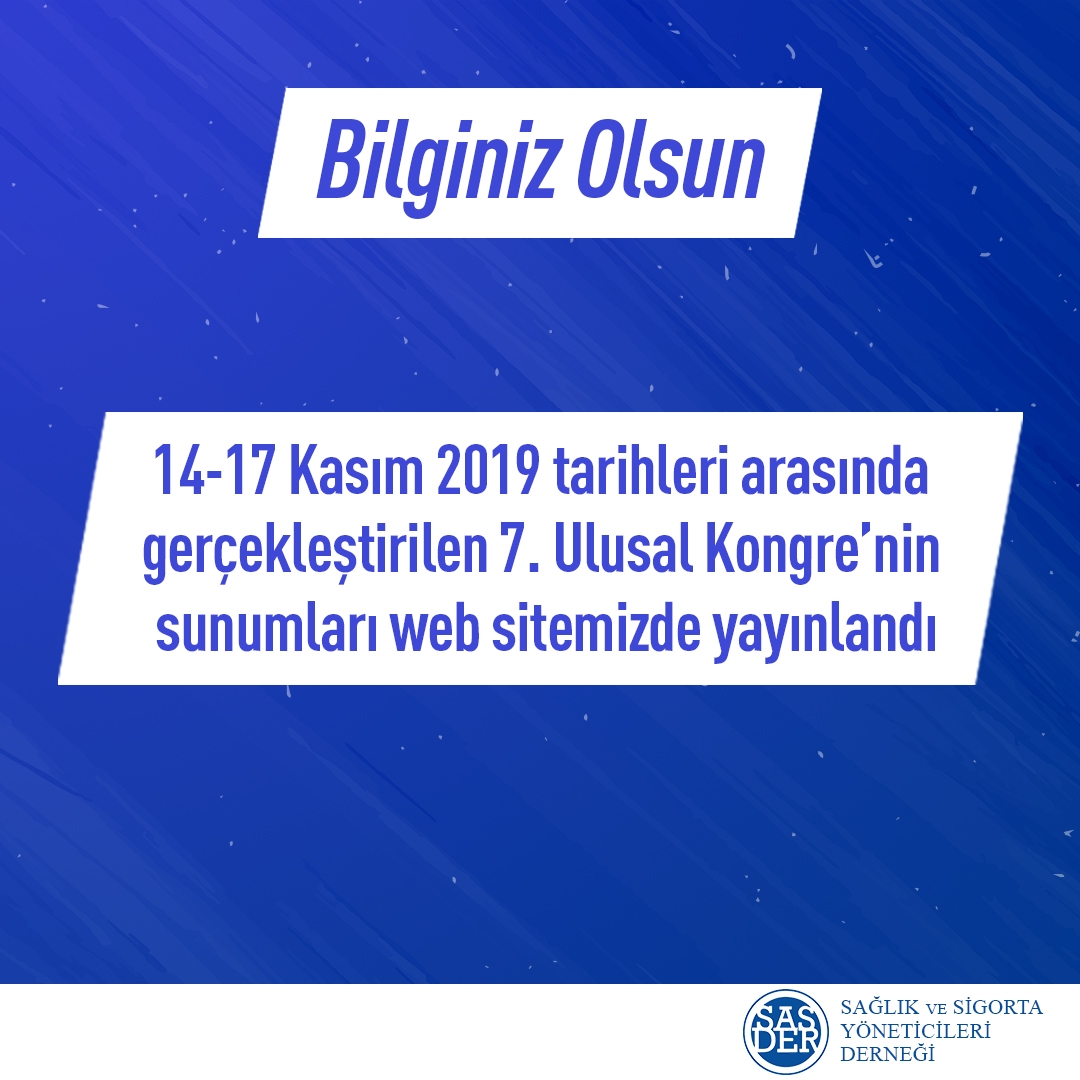 Bilginiz Olsun

14-17 Kasım 2019 tarihleri arasında gerçekleştirilen 7. Ulusal Kongre'nin sunumları web sitemizde yayınlandı

SAS DER

SAĞLIK VE SİGORTA YÖNETİCİLERİ DERNEĞİ